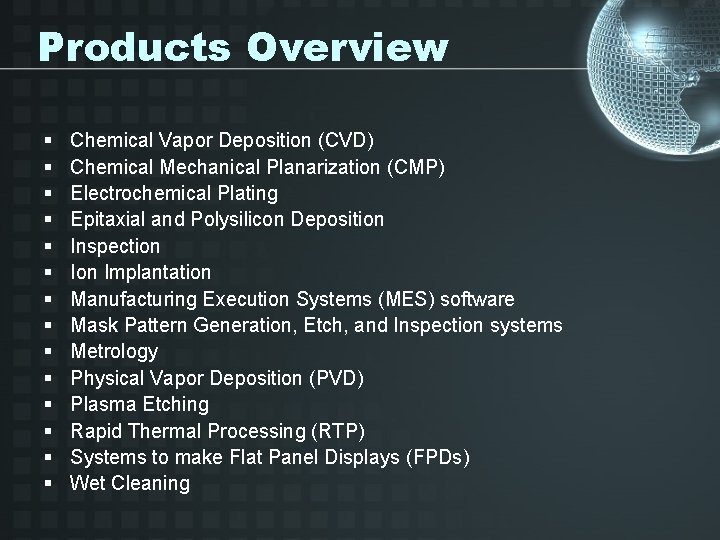 Products Overview

- Chemical Vapor Deposition (CVD)
- Chemical Mechanical Planarization (CMP)
- Electrochemical Plating
- Epitaxial and Polysilicon Deposition
- Inspection
- Ion Implantation
- Manufacturing Execution Systems (MES) software
- Mask Pattern Generation, Etch, and Inspection systems
- Metrology
- Physical Vapor Deposition (PVD)
- Plasma Etching
- Rapid Thermal Processing (RTP)
- Systems to make Flat Panel Displays (FPDs)
- Wet Cleaning